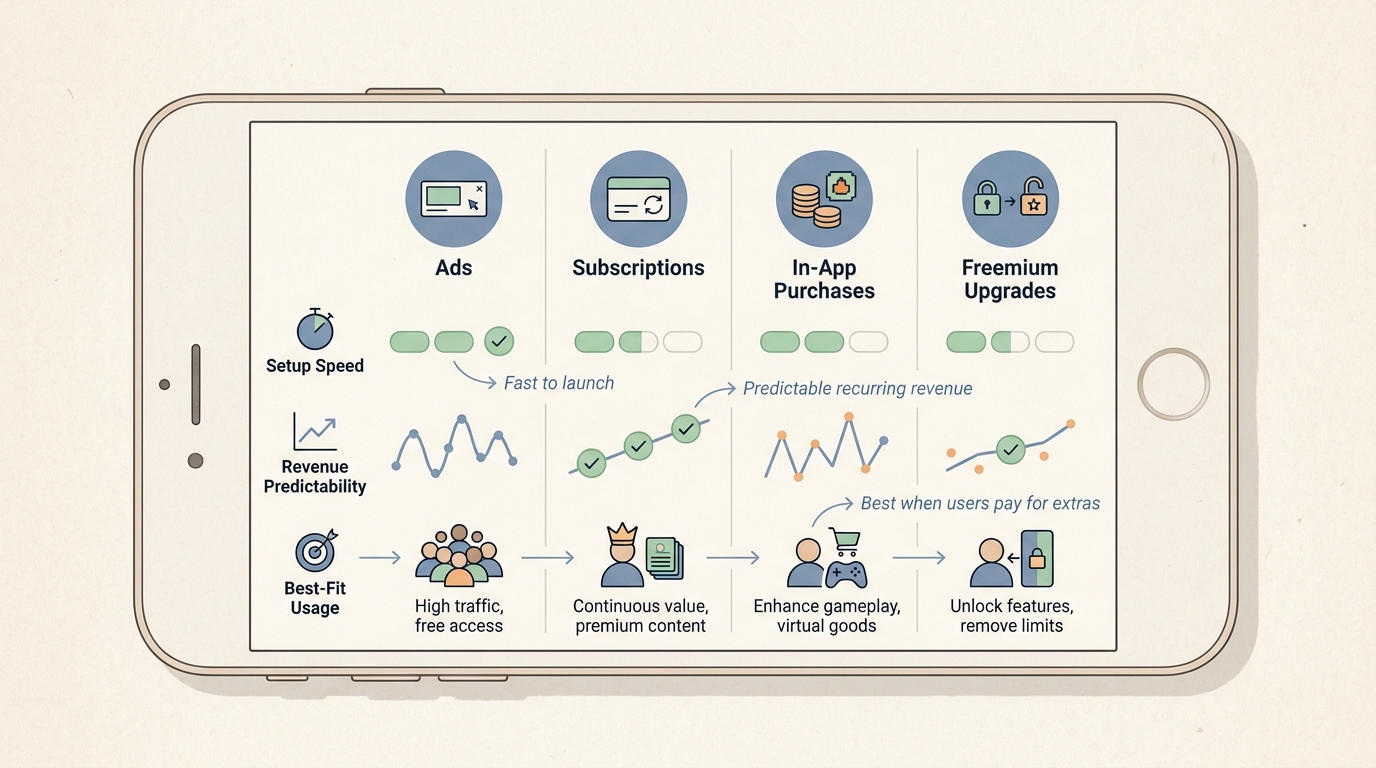 Ads

Subscriptions

In-App Purchases

Freemium Upgrades

Setup Speed

Fast to launch

Predictable recurring revenue

Revenue Predictability

Best when users pay for extras

Best-Fit Usage

High traffic, free access

Continuous value, premium content

Enhance gameplay, virtual goods

Unlock features, remove limits